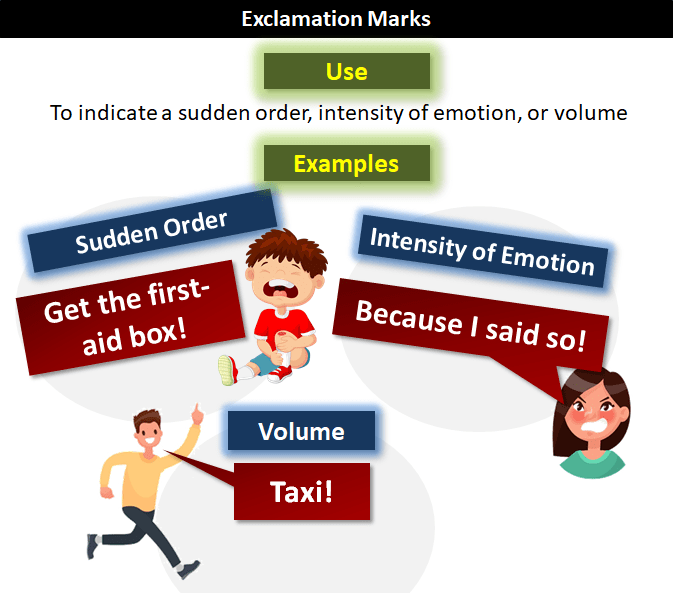 Exclamation Marks

Use

To indicate a sudden order, intensity of emotion, or volume

Examples

Sudden Order

Get the first-aid box!

Intensity of Emotion

Because I said so!

Volume

Taxi!